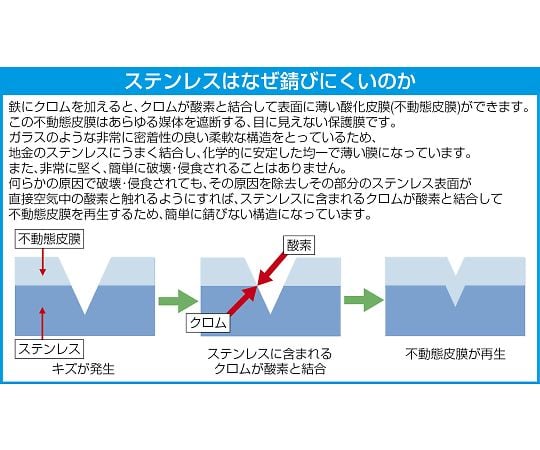 ステンレスはなぜ錆びにくいのか

鉄にクロムを加えると、クロムが酸素と結合して表面に薄い酸化皮膜(不動態皮膜)ができます。この不動態皮膜はあらゆる媒体を遮断する、目に見えない保護膜です。ガラスのような非常に密着性の良い柔軟な構造をとっているため、地金のステンレスにうまく結合し、化学的に安定した均一で薄い膜になっています。また、非常に堅く、簡単に破壊・侵食されることはありません。何らかの原因で破壊・侵食されても、その原因を除去しその部分のステンレス表面が直接空気中の酸素と触れるようにすれば、ステンレスに含まれるクロムが酸素と結合して不動態皮膜を再生するため、簡単に錆びない構造になっています。

不動態皮膜

ステンレス

キズが発生

酸素

クロム

ステンレスに含まれるクロムが酸素と結合

不動態皮膜が再生